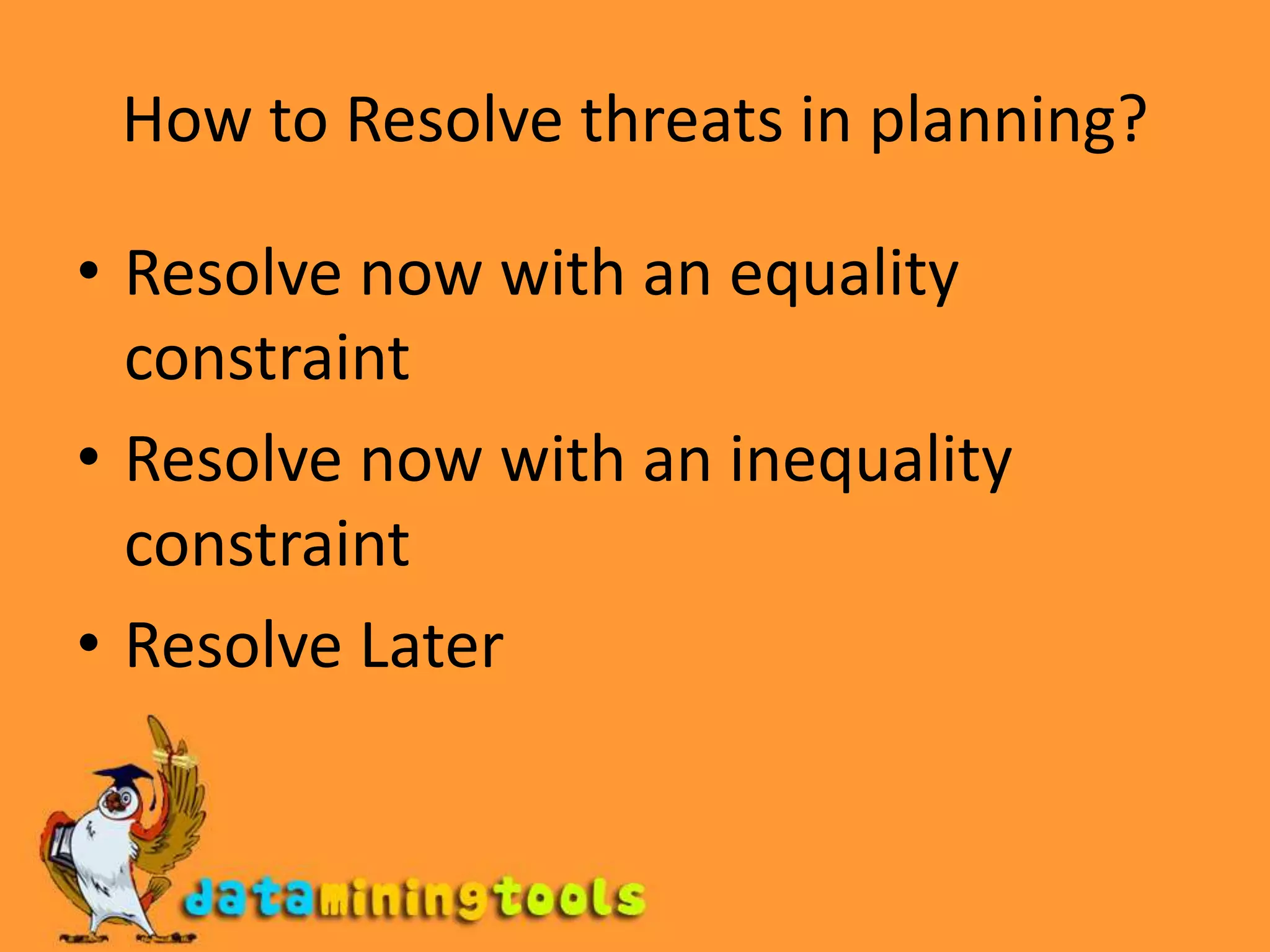 How to Resolve threats in planning?

• Resolve now with an equality constraint

• Resolve now with an inequality constraint

• Resolve Later

dataminingtools